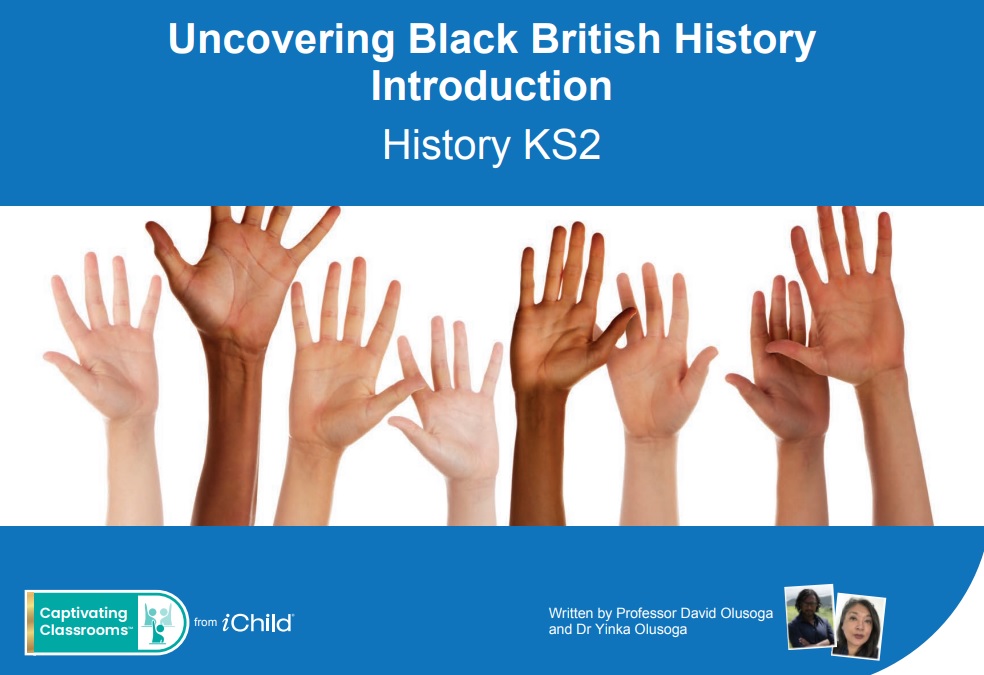 Uncovering Black British History
Introduction

History KS2

Captivating Classrooms™ from iChild

Written by Professor David Olusoga and Dr Yinka Olusoga